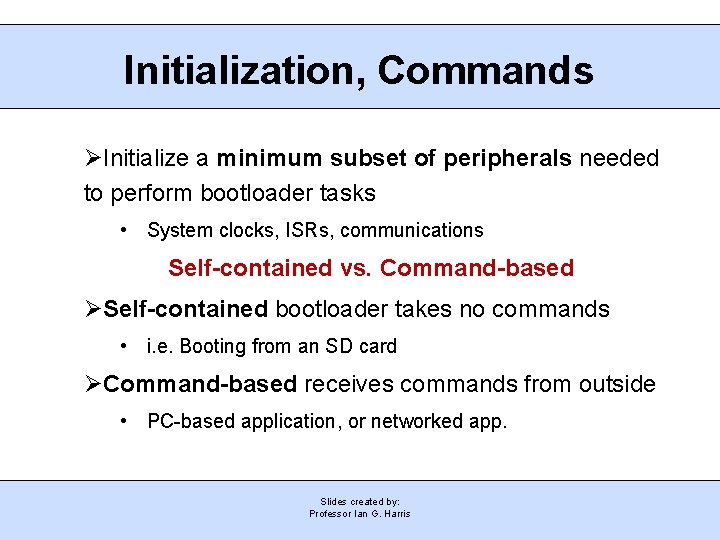 Initialization, Commands

➢Initialize a minimum subset of peripherals needed to perform bootloader tasks

• System clocks, ISRs, communications

Self-contained vs. Command-based

➢Self-contained bootloader takes no commands

• i.e. Booting from an SD card

➢Command-based receives commands from outside

• PC-based application, or networked app.

Slides created by:
Professor Ian G. Harris